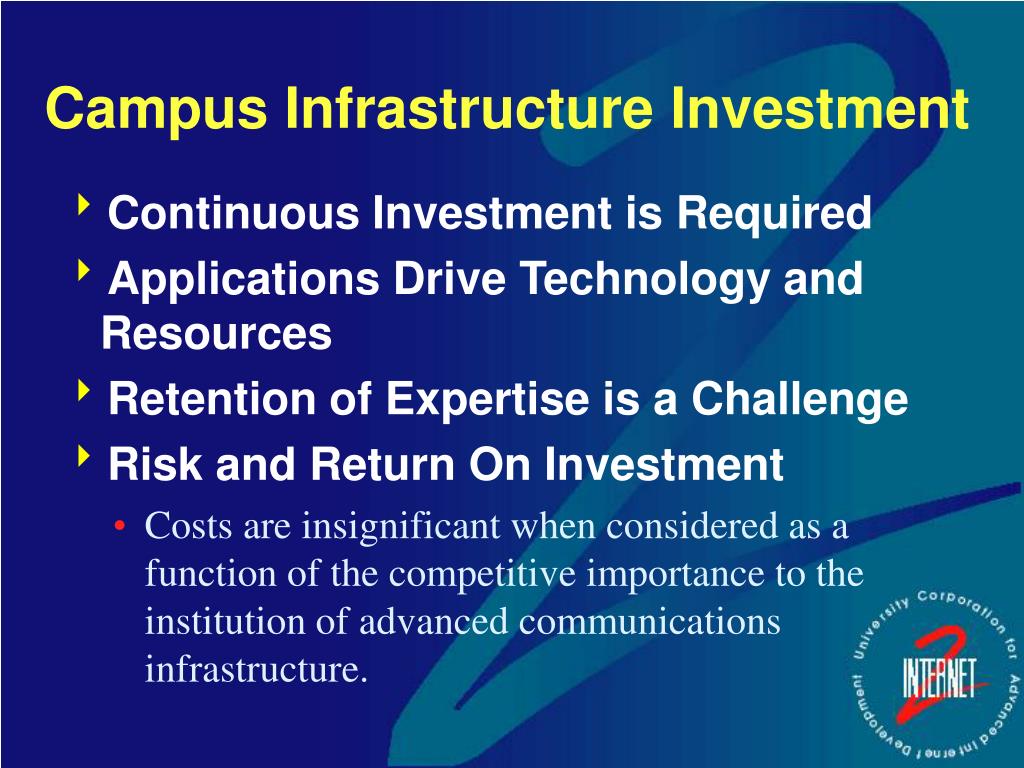 Campus Infrastructure Investment

Continuous Investment is Required

Applications Drive Technology and Resources

Retention of Expertise is a Challenge

Risk and Return On Investment

• Costs are insignificant when considered as a function of the competitive importance to the institution of advanced communications infrastructure.

University Corporation for Advanced Internet Development

INTERNET 2